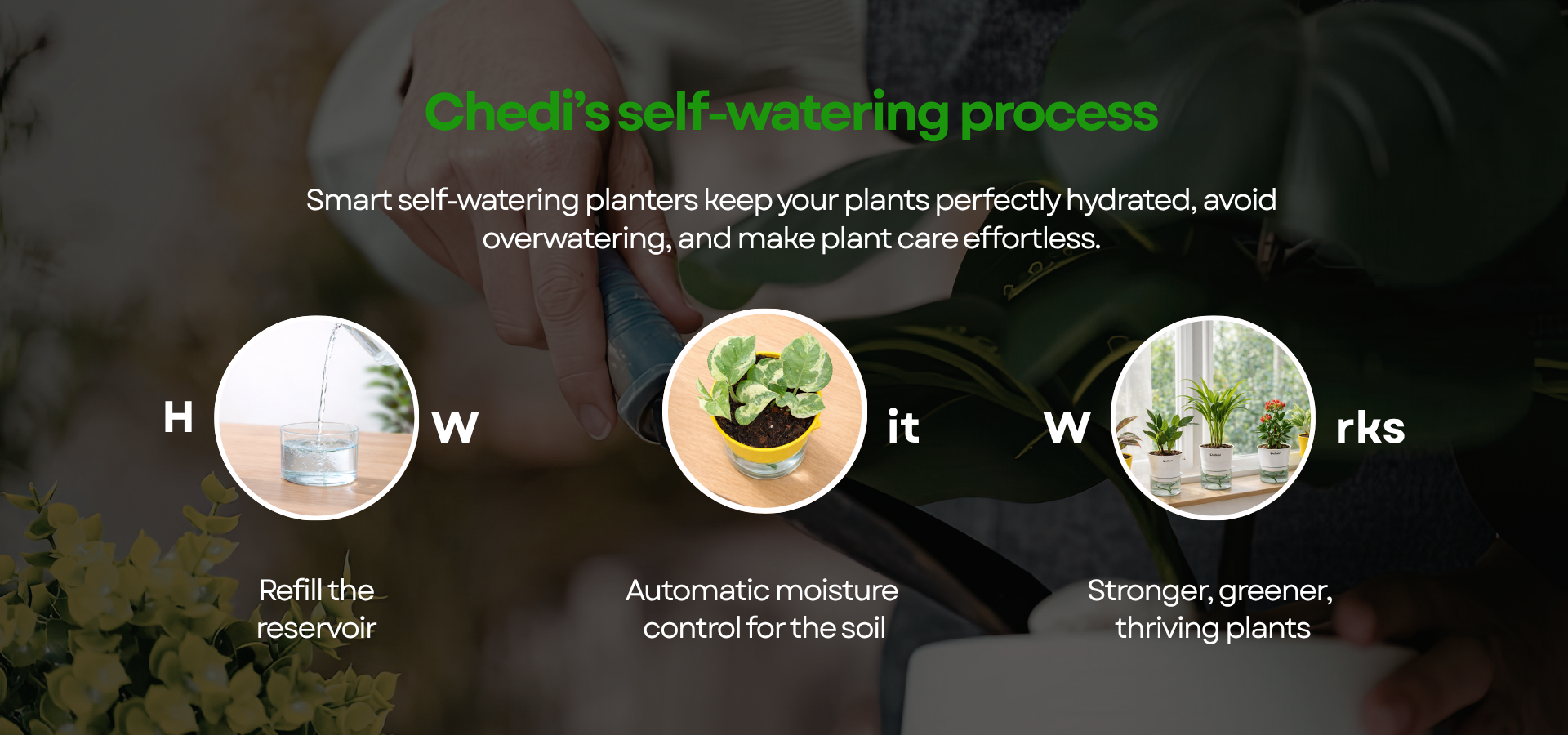 Chedi's self-watering process

Smart self-watering planters keep your plants perfectly hydrated, avoid overwatering, and make plant care effortless.

H w it w rks

Refill the reservoir

Automatic moisture control for the soil

Stronger, greener, thriving plants